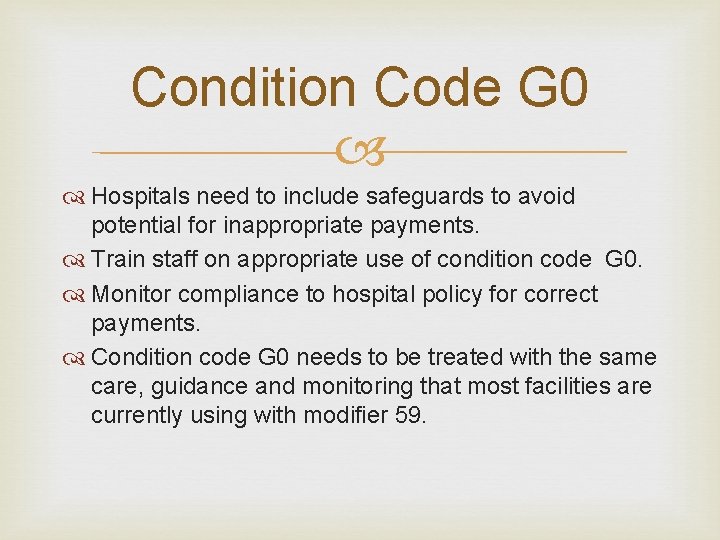 Condition Code G0

Hospitals need to include safeguards to avoid potential for inappropriate payments.

Train staff on appropriate use of condition code G0.

Monitor compliance to hospital policy for correct payments.

Condition code G0 needs to be treated with the same care, guidance and monitoring that most facilities are currently using with modifier 59.